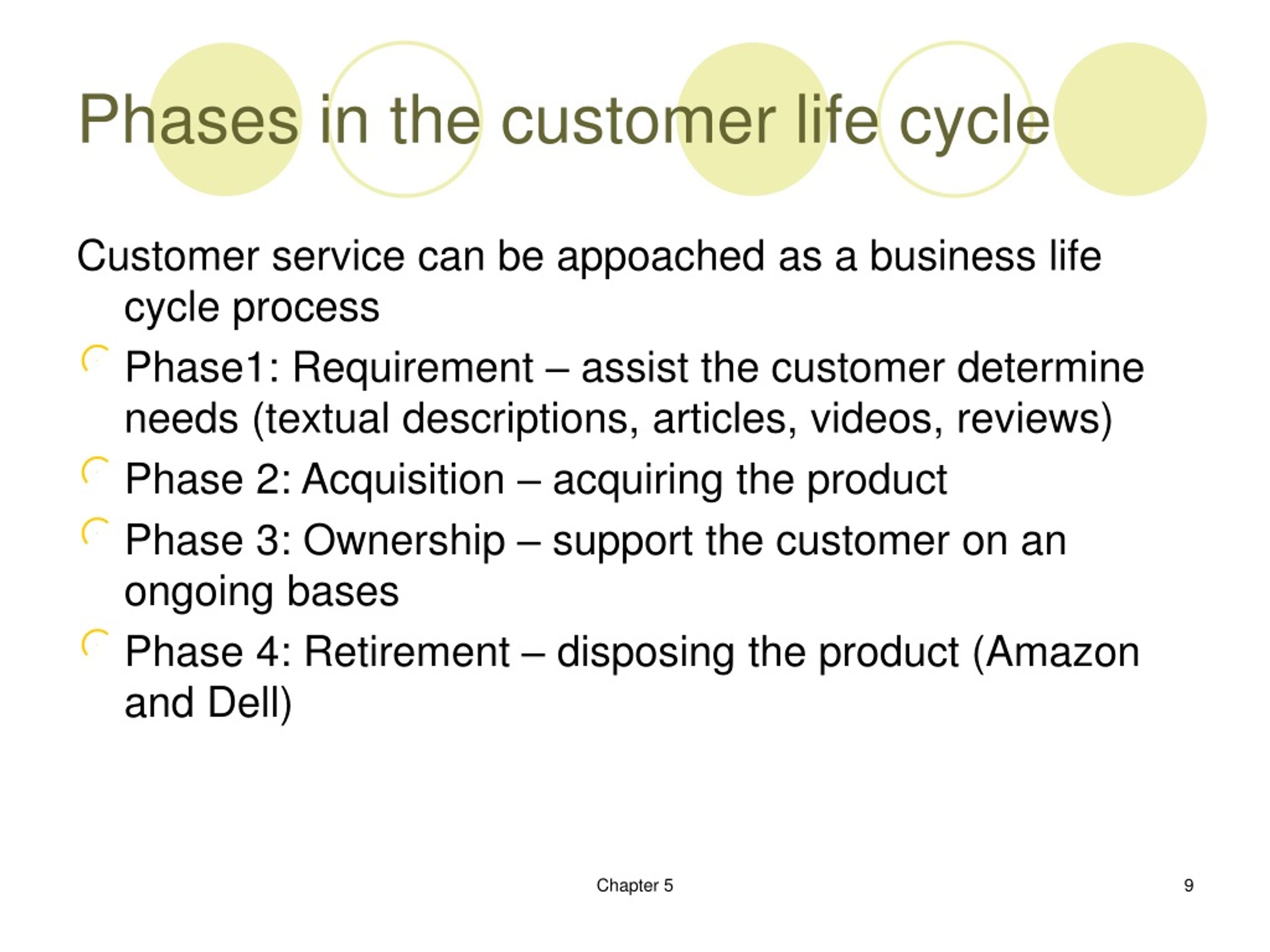 Phases in the customer life cycle

Customer service can be appoached as a business life cycle process

Phase1: Requirement – assist the customer determine needs (textual descriptions, articles, videos, reviews)

Phase 2: Acquisition – acquiring the product

Phase 3: Ownership – support the customer on an ongoing bases

Phase 4: Retirement – disposing the product (Amazon and Dell)

Chapter 5

9